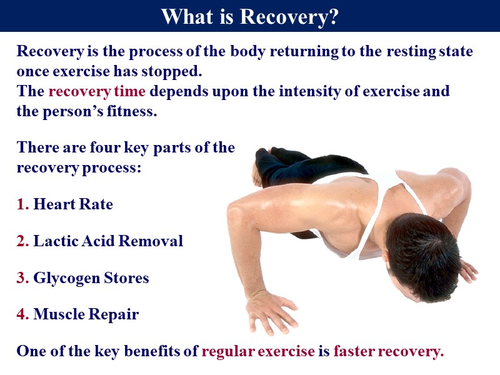 What is Recovery?

Recovery is the process of the body returning to the resting state once exercise has stopped.
The recovery time depends upon the intensity of exercise and the person's fitness.

There are four key parts of the recovery process:

1. Heart Rate

2. Lactic Acid Removal

3. Glycogen Stores

4. Muscle Repair

One of the key benefits of regular exercise is faster recovery.